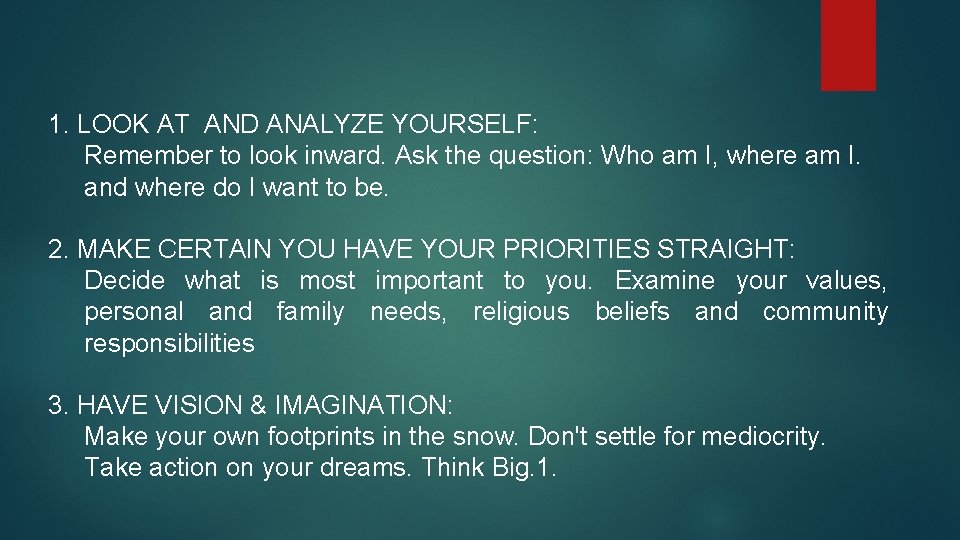 1. LOOK AT AND ANALYZE YOURSELF:
Remember to look inward. Ask the question: Who am I, where am I. and where do I want to be.

2. MAKE CERTAIN YOU HAVE YOUR PRIORITIES STRAIGHT:
Decide what is most important to you. Examine your values, personal and family needs, religious beliefs and community responsibilities

3. HAVE VISION & IMAGINATION:
Make your own footprints in the snow. Don't settle for mediocrity. Take action on your dreams. Think Big.1.